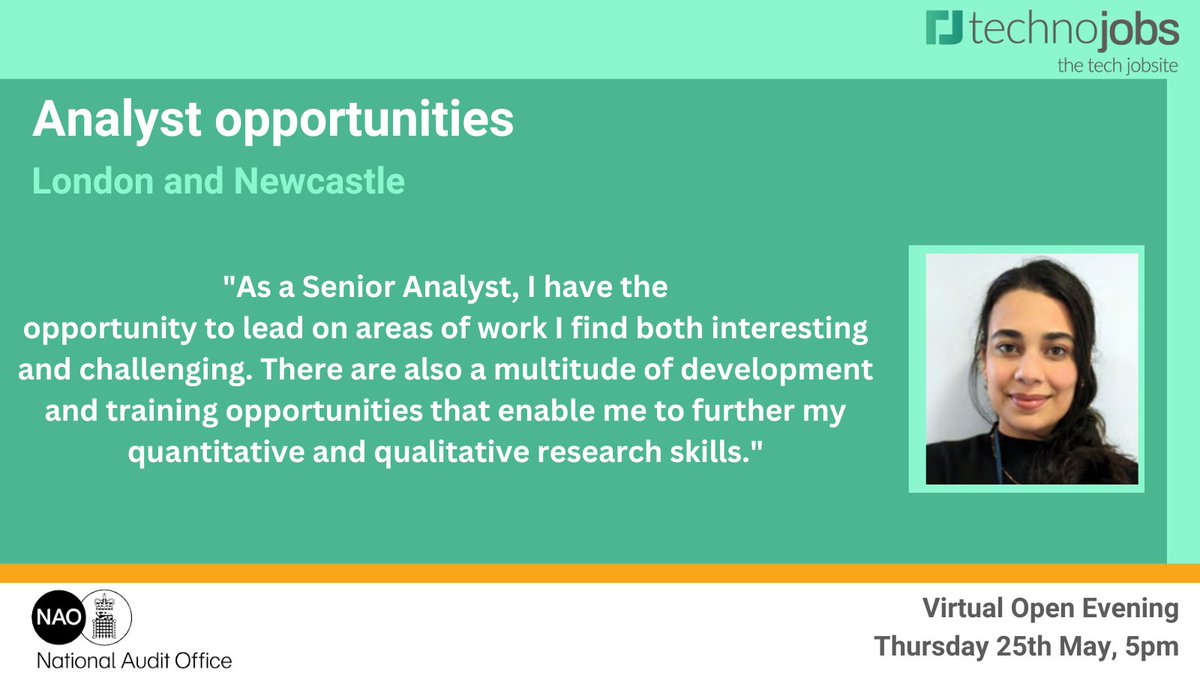 technojobs
the tech jobsite

Analyst opportunities
London and Newcastle

"As a Senior Analyst, I have the opportunity to lead on areas of work I find both interesting and challenging. There are also a multitude of development and training opportunities that enable me to further my quantitative and qualitative research skills."

NAO
National Audit Office

Virtual Open Evening
Thursday 25th May, 5pm